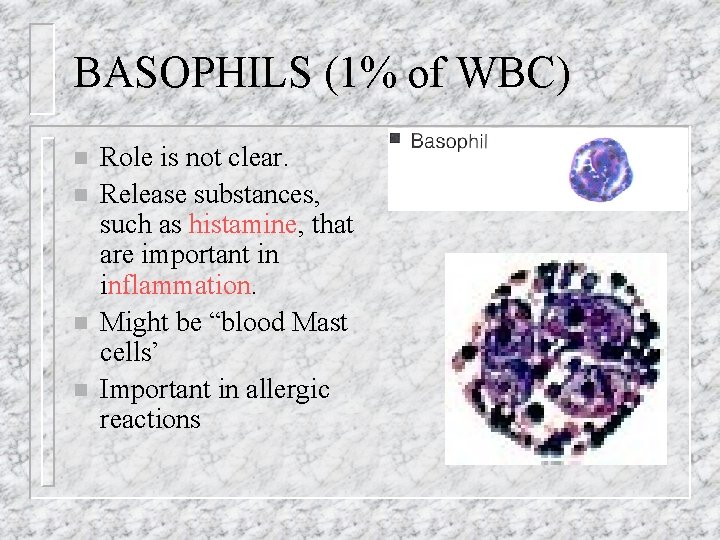 BASOPHILS (1% of WBC)

Role is not clear.

Release substances, such as histamine, that are important in inflammation.

Might be “blood Mast cells’

Important in allergic reactions

Basophil